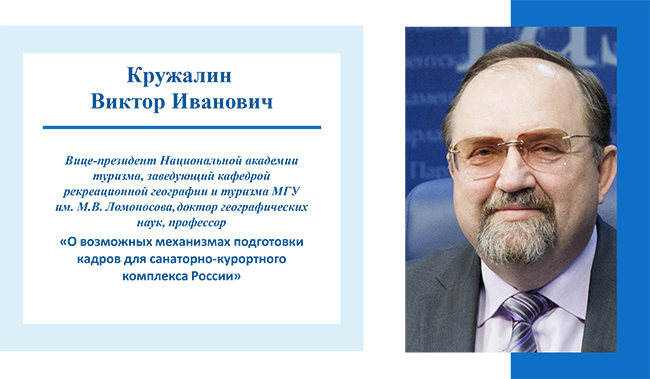 Кружалин
Виктор Иванович

Вице-президент Национальной академии туризма, заведующий кафедрой рекреационной географии и туризма МГУ им. М.В. Ломоносова, доктор географических наук, профессор

«О возможных механизмах подготовки кадров для санаторно-курортного комплекса России»